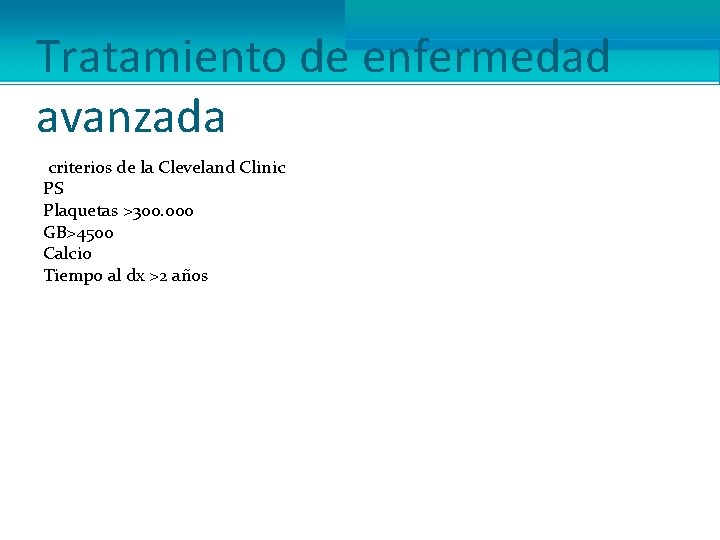 Tratamiento de enfermedad avanzada

criterios de la Cleveland Clinic
PS
Plaquetas >300.000
GB>4500
Calcio
Tiempo al dx >2 años